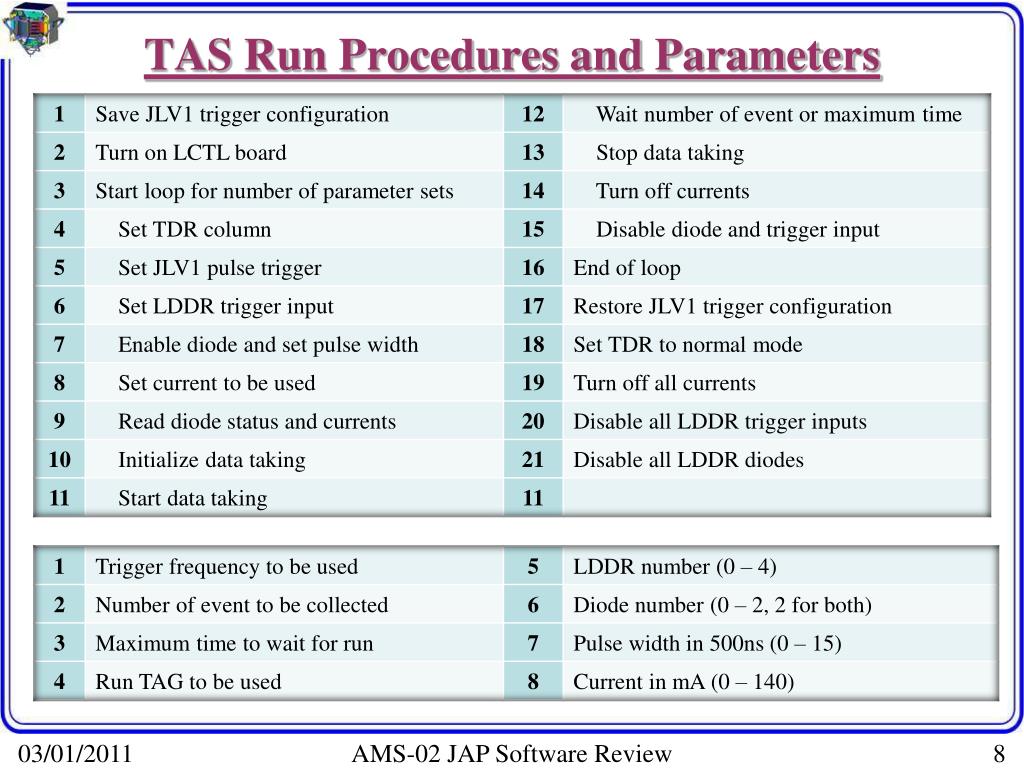 TAS Run Procedures and Parameters

| 1 | Save JLV1 trigger configuration | 12 | Wait number of event or maximum time |
|---|---|---|---|
| 2 | Turn on LCTL board | 13 | Stop data taking |
| 3 | Start loop for number of parameter sets | 14 | Turn off currents |
| 4 | Set TDR column | 15 | Disable diode and trigger input |
| 5 | Set JLV1 pulse trigger | 16 | End of loop |
| 6 | Set LDDR trigger input | 17 | Restore JLV1 trigger configuration |
| 7 | Enable diode and set pulse width | 18 | Set TDR to normal mode |
| 8 | Set current to be used | 19 | Turn off all currents |
| 9 | Read diode status and currents | 20 | Disable all LDDR trigger inputs |
| 10 | Initialize data taking | 21 | Disable all LDDR diodes |
| 11 | Start data taking | 11 | |

| 1 | Trigger frequency to be used | 5 | LDDR number (0 – 4) |
|---|---|---|---|
| 2 | Number of event to be collected | 6 | Diode number (0 – 2, 2 for both) |
| 3 | Maximum time to wait for run | 7 | Pulse width in 500ns (0 – 15) |
| 4 | Run TAG to be used | 8 | Current in mA (0 – 140) |

03/01/2011 AMS-02 JAP Software Review 8